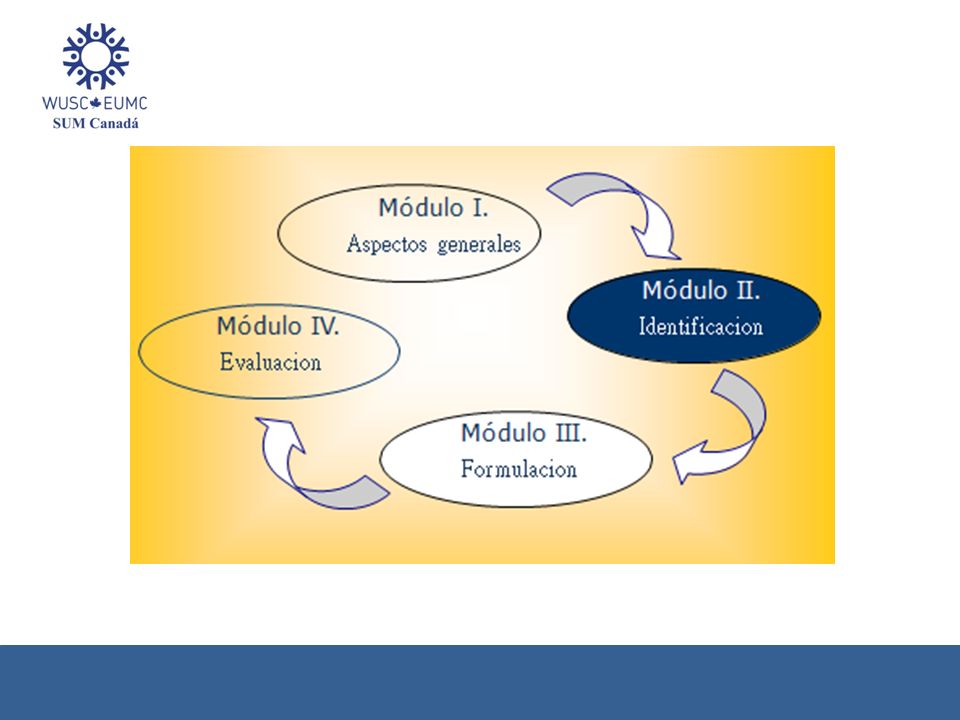 WUSC EUMC
SUM Canadá

Módulo I.
Aspectos generales

Módulo II.
Identificacion

Módulo III.
Formulacion

Módulo IV.
Evaluacion